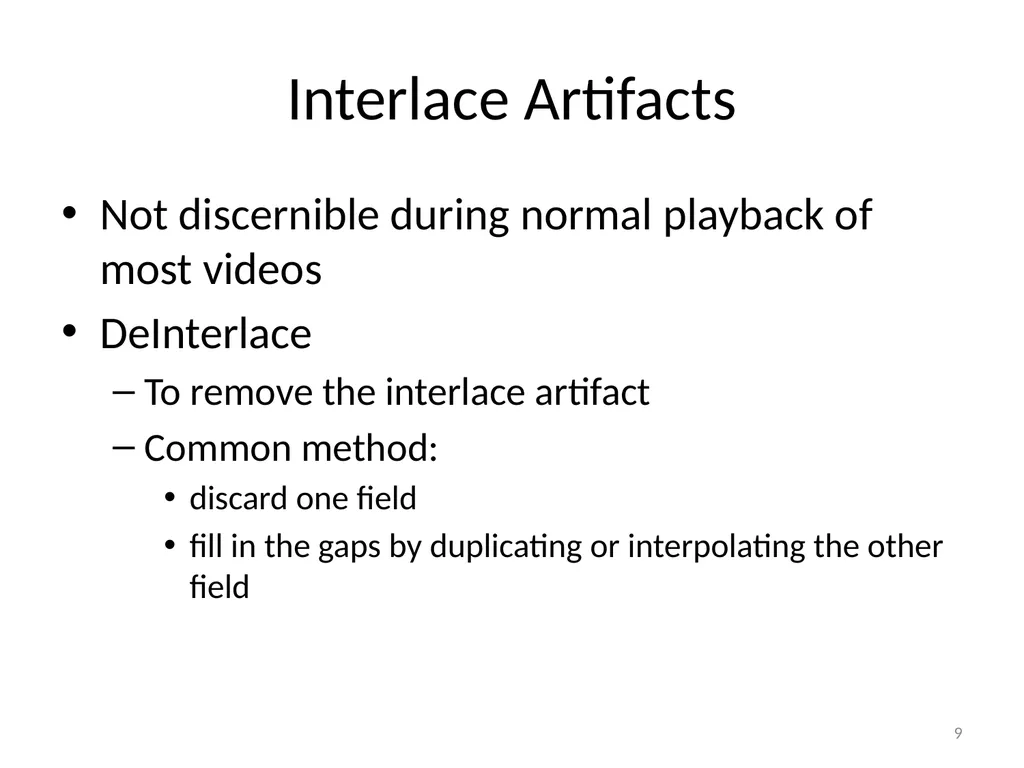 Interlace Artifacts

• Not discernible during normal playback of most videos
• DeInterlace
– To remove the interlace artifact
– Common method:
• discard one field
• fill in the gaps by duplicating or interpolating the other field

9